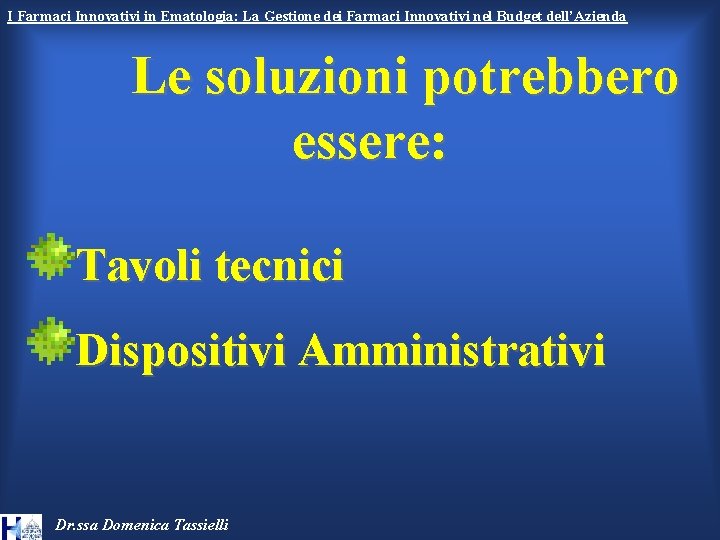 I Farmaci Innovativi in Ematologia: La Gestione dei Farmaci Innovativi nel Budget dell'Azienda

Le soluzioni potrebbero essere:

Tavoli tecnici

Dispositivi Amministrativi

Dr.ssa Domenica Tassielli